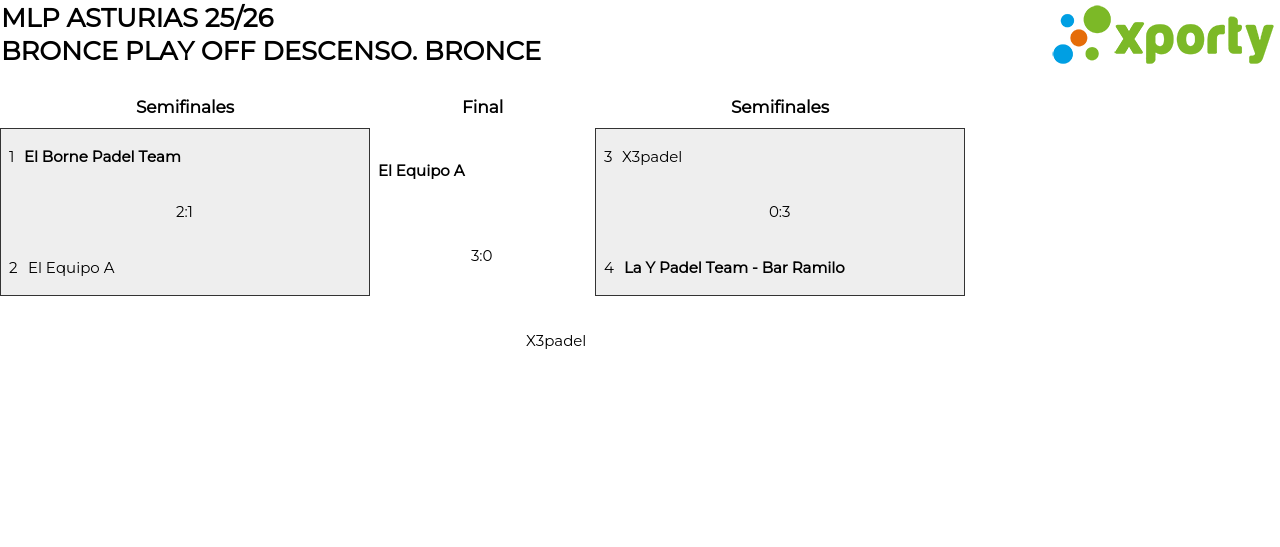 MLP ASTURIAS 25/26
BRONCE PLAY OFF DESCENSO. BRONCE

xporty

Semifinales

1 El Borne Padel Team

2:1

2 El Equipo A

Final

El Equipo A

3:0

X3padel

Semifinales

3 X3padel

0:3

4 La Y Padel Team - Bar Ramilo